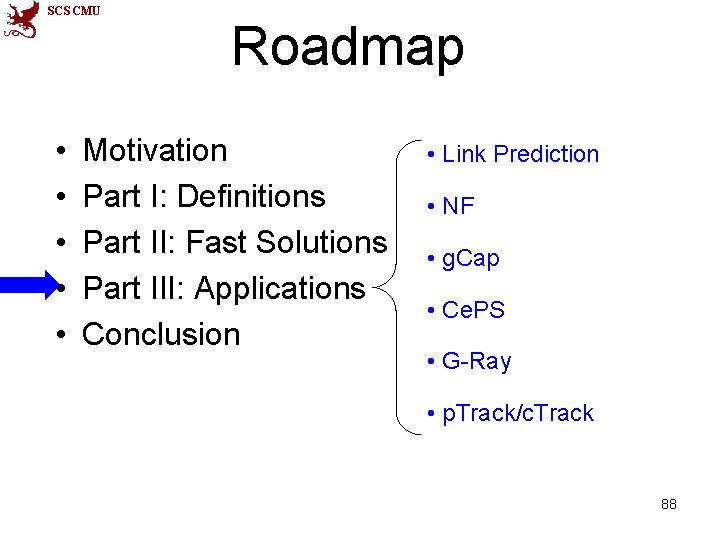 SCS CMU

Roadmap

• Motivation
• Part I: Definitions
• Part II: Fast Solutions
• Part III: Applications
• Conclusion

• Link Prediction
• NF
• gCap
• CePS
• G-Ray
• pTrack/cTrack

88